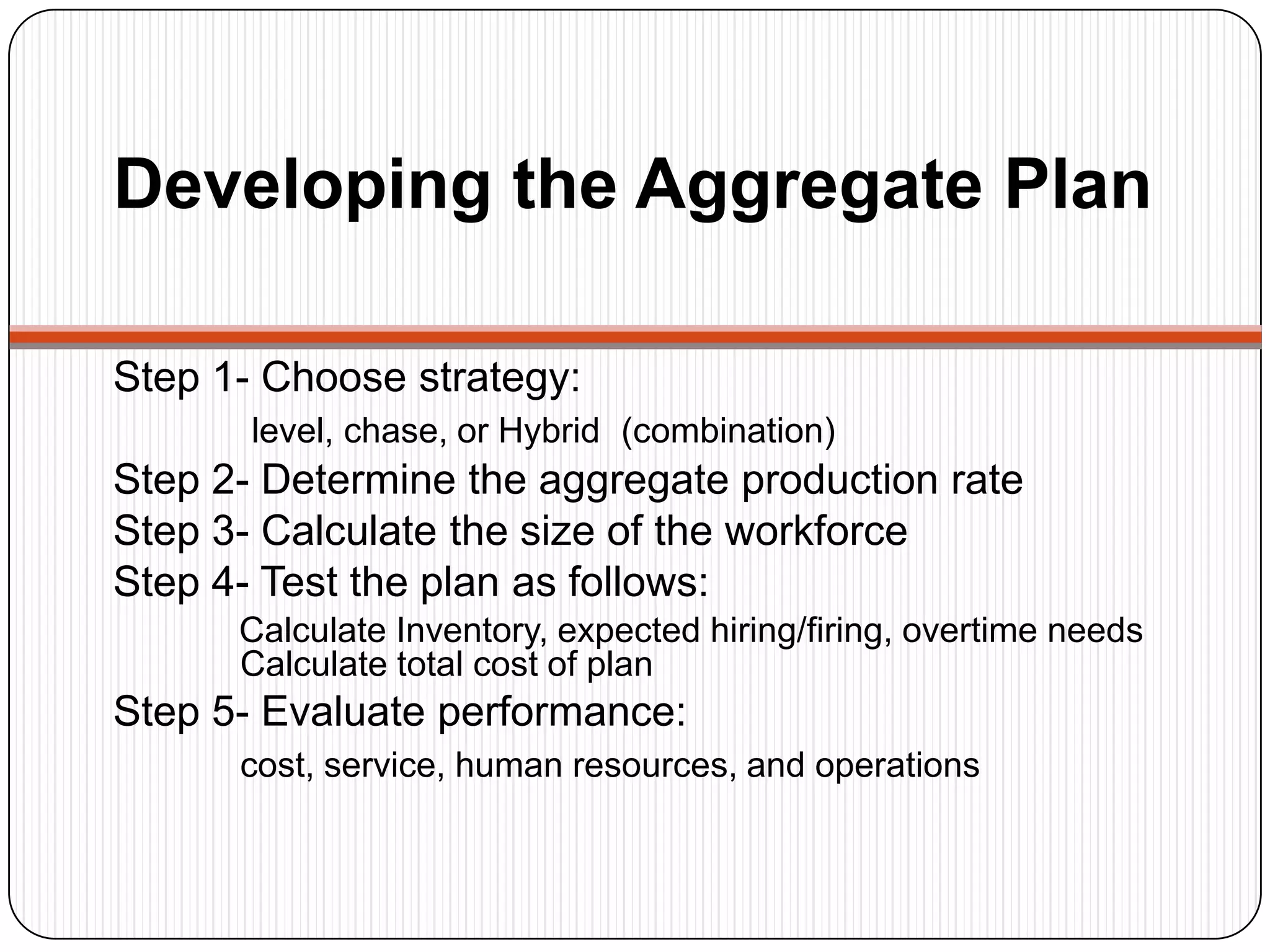 Developing the Aggregate Plan

Step 1- Choose strategy:

level, chase, or Hybrid (combination)

Step 2- Determine the aggregate production rate

Step 3- Calculate the size of the workforce

Step 4- Test the plan as follows:

Calculate Inventory, expected hiring/firing, overtime needs
Calculate total cost of plan

Step 5- Evaluate performance:

cost, service, human resources, and operations